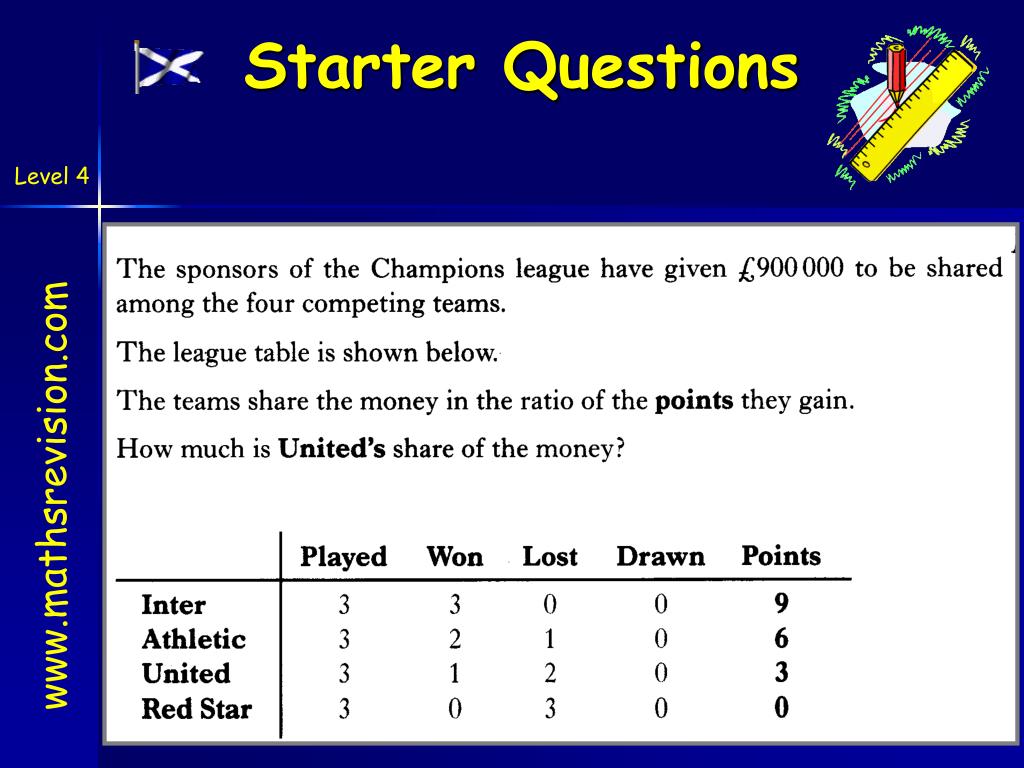 Starter Questions

Level 4

www.mathsrevision.com

The sponsors of the Champions league have given £900 000 to be shared among the four competing teams.

The league table is shown below.

The teams share the money in the ratio of the **points** they gain.

How much is **United's** share of the money?

| | Played | Won | Lost | Drawn | Points |
|---|---|---|---|---|---|
| Inter | 3 | 3 | 0 | 0 | 9 |
| Athletic | 3 | 2 | 1 | 0 | 6 |
| United | 3 | 1 | 2 | 0 | 3 |
| Red Star | 3 | 0 | 3 | 0 | 0 |